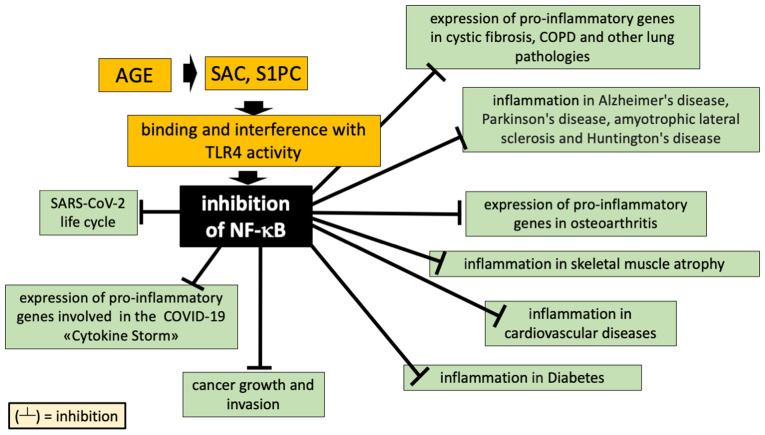 AGE

SAC, S1PC

binding and interference with TLR4 activity

inhibition of NF-κB

SARS-CoV-2 life cycle

expression of pro-inflammatory genes in cystic fibrosis, COPD and other lung pathologies

inflammation in Alzheimer's disease, Parkinson's disease, amyotrophic lateral sclerosis and Huntington's disease

expression of pro-inflammatory genes in osteoarthritis

inflammation in skeletal muscle atrophy

inflammation in cardiovascular diseases

inflammation in Diabetes

expression of pro-inflammatory genes involved in the COVID-19 «Cytokine Storm»

cancer growth and invasion

(⊥) = inhibition